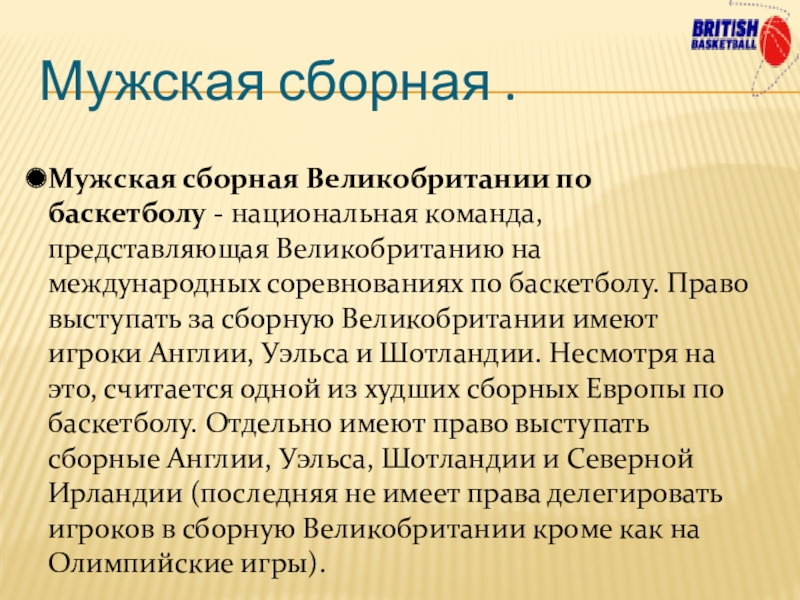 BRITISH BASKETBALL

Мужская сборная .

Мужская сборная Великобритании по баскетболу - национальная команда, представляющая Великобританию на международных соревнованиях по баскетболу. Право выступать за сборную Великобритании имеют игроки Англии, Уэльса и Шотландии. Несмотря на это, считается одной из худших сборных Европы по баскетболу. Отдельно имеют право выступать сборные Англии, Уэльса, Шотландии и Северной Ирландии (последняя не имеет права делегировать игроков в сборную Великобритании кроме как на Олимпийские игры).